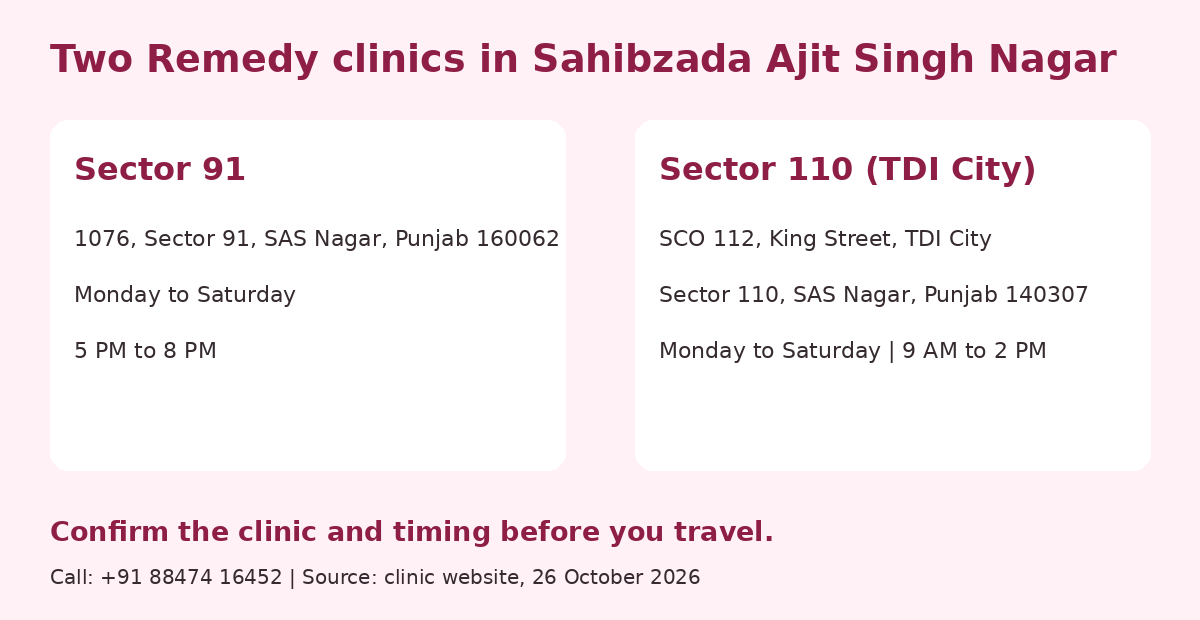 Two Remedy clinics in Sahibzada Ajit Singh Nagar

Sector 91

1076, Sector 91, SAS Nagar, Punjab 160062

Monday to Saturday

5 PM to 8 PM

Sector 110 (TDI City)

SCO 112, King Street, TDI City

Sector 110, SAS Nagar, Punjab 140307

Monday to Saturday | 9 AM to 2 PM

Confirm the clinic and timing before you travel.

Call: +91 88474 16452 | Source: clinic website, 26 October 2026